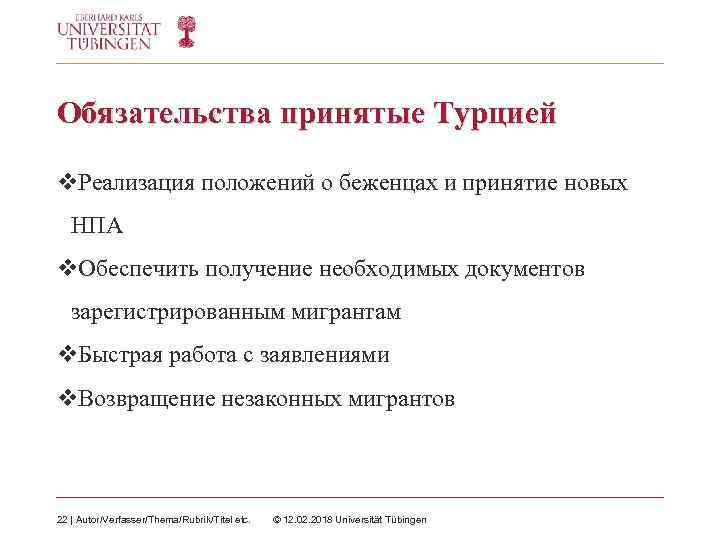 EBERHARD KARLS
UNIVERSITÄT
TÜBINGEN

Обязательства принятые Турцией

❖Реализация положений о беженцах и принятие новых НПА

❖Обеспечить получение необходимых документов зарегистрированным мигрантам

❖Быстрая работа с заявлениями

❖Возвращение незаконных мигрантов

22 | Autor/Verfasser/Thema/Rubrik/Titel etc. © 12.02.2018 Universität Tübingen